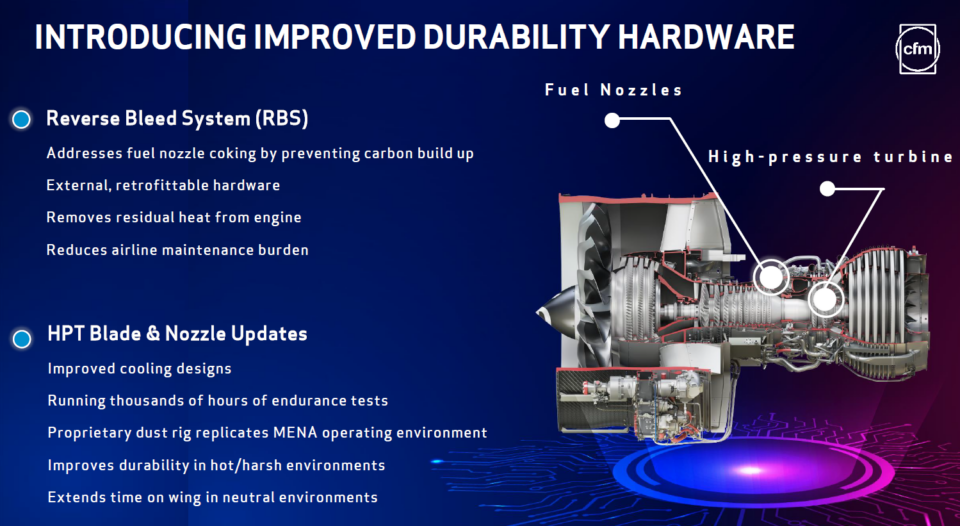 INTRODUCING IMPROVED DURABILITY HARDWARE

cfm

Reverse Bleed System (RBS)

Addresses fuel nozzle coking by preventing carbon build up

External, retrofittable hardware

Removes residual heat from engine

Reduces airline maintenance burden

HPT Blade & Nozzle Updates

Improved cooling designs

Running thousands of hours of endurance tests

Proprietary dust rig replicates MENA operating environment

Improves durability in hot/harsh environments

Extends time on wing in neutral environments

Fuel Nozzles

High-pressure turbine